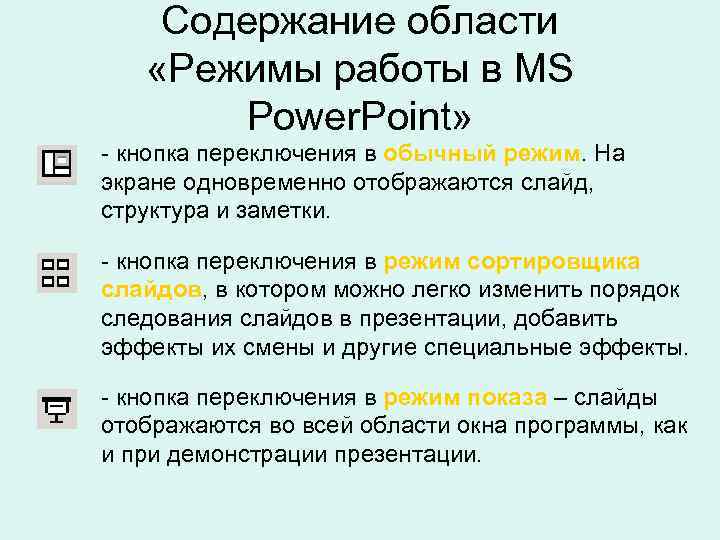 Содержание области «Режимы работы в MS PowerPoint»

- кнопка переключения в обычный режим. На экране одновременно отображаются слайд, структура и заметки.

- кнопка переключения в режим сортировщика слайдов, в котором можно легко изменить порядок следования слайдов в презентации, добавить эффекты их смены и другие специальные эффекты.

- кнопка переключения в режим показа – слайды отображаются во всей области окна программы, как и при демонстрации презентации.